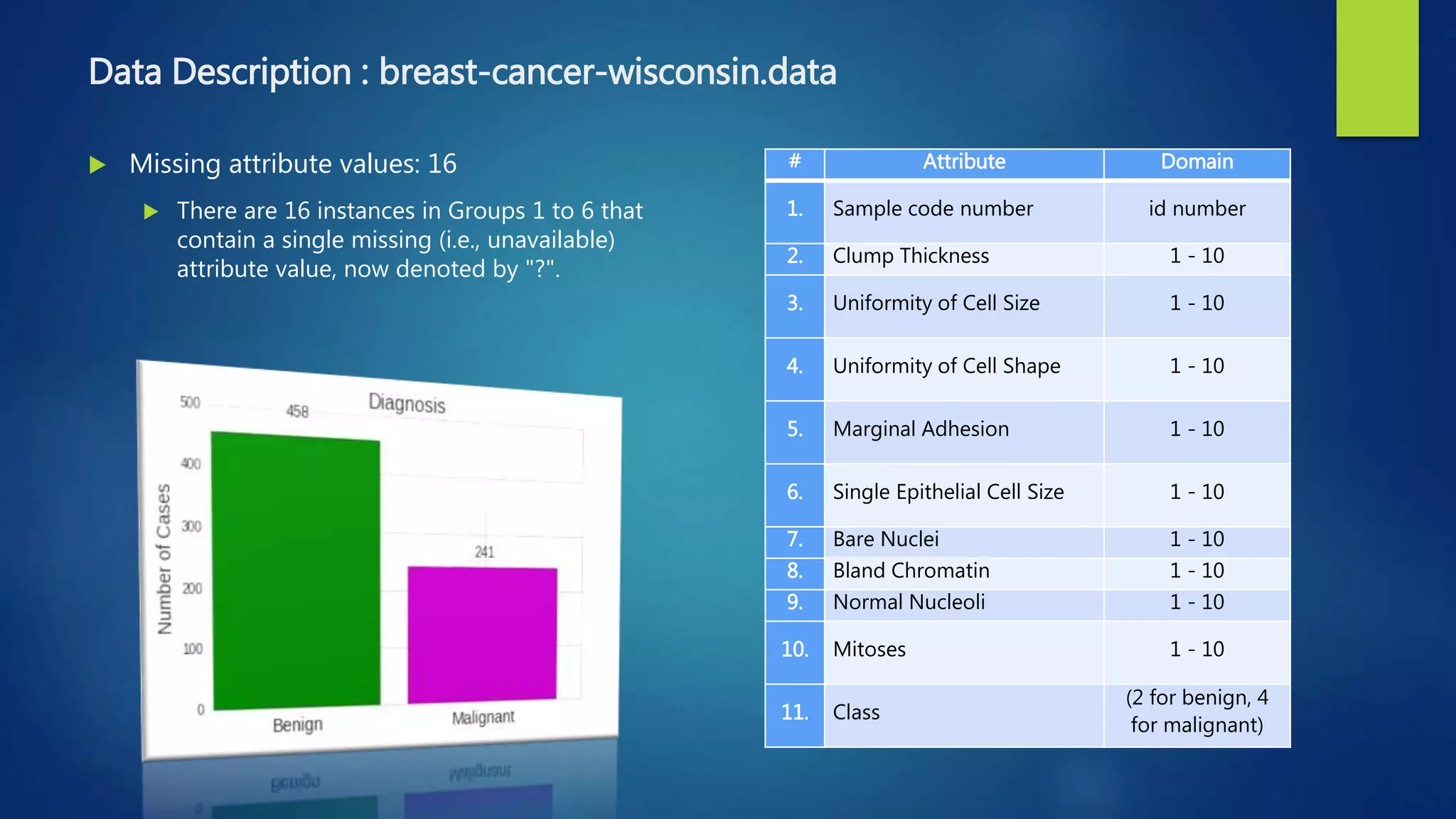 Data Description : breast-cancer-wisconsin.data

Missing attribute values: 16

There are 16 instances in Groups 1 to 6 that contain a single missing (i.e., unavailable) attribute value, now denoted by "?".

Diagnosis

Number of Cases

500
400
300
200
100
0

458
241

Benign
Malignant

| # | Attribute | Domain |
|---|---|---|
| 1. | Sample code number | id number |
| 2. | Clump Thickness | 1 - 10 |
| 3. | Uniformity of Cell Size | 1 - 10 |
| 4. | Uniformity of Cell Shape | 1 - 10 |
| 5. | Marginal Adhesion | 1 - 10 |
| 6. | Single Epithelial Cell Size | 1 - 10 |
| 7. | Bare Nuclei | 1 - 10 |
| 8. | Bland Chromatin | 1 - 10 |
| 9. | Normal Nucleoli | 1 - 10 |
| 10. | Mitoses | 1 - 10 |
| 11. | Class | (2 for benign, 4 for malignant) |